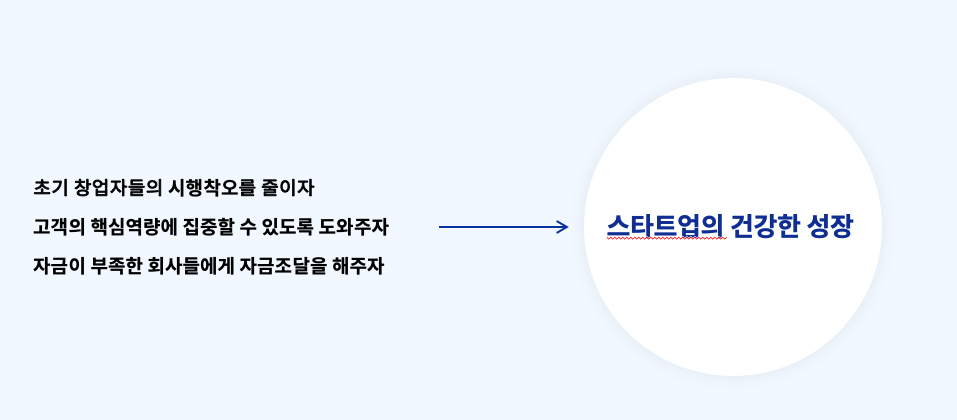 초기 창업자들의 시행착오를 줄이자
고객의 핵심역량에 집중할 수 있도록 도와주자
자금이 부족한 회사들에게 자금조달을 해주자

스타트업의 건강한 성장